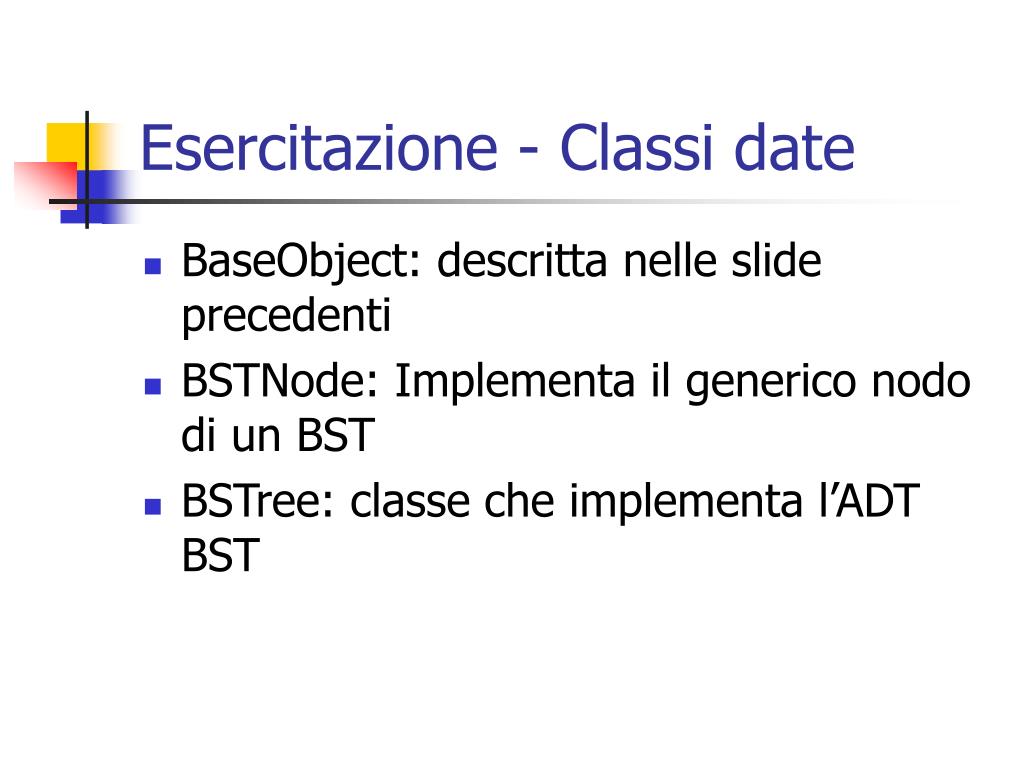 Esercitazione - Classi date

BaseObject: descritta nelle slide precedenti

BSTNode: Implementa il generico nodo di un BST

BSTree: classe che implementa l’ADT BST